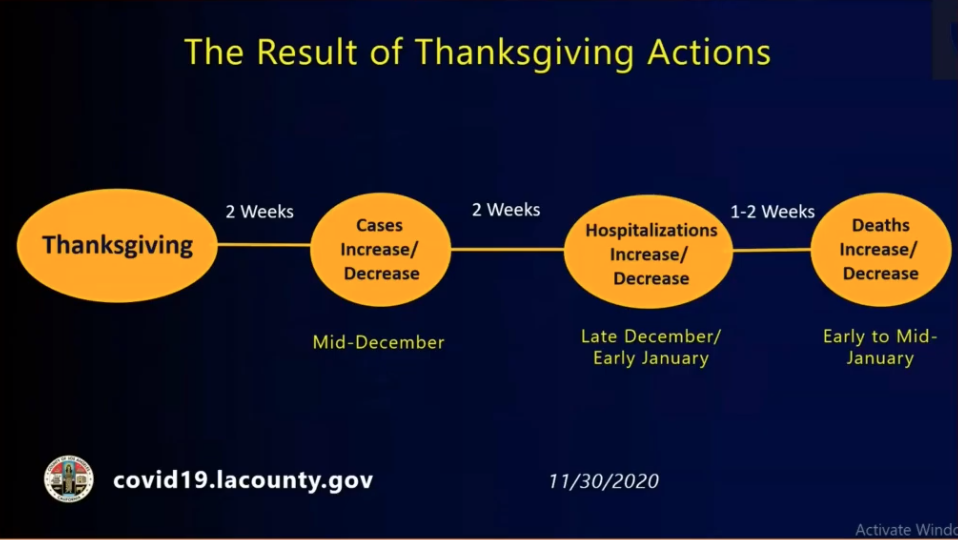 The Result of Thanksgiving Actions

Thanksgiving

2 Weeks

Cases Increase/ Decrease

Mid-December

2 Weeks

Hospitalizations Increase/ Decrease

Late December/ Early January

1-2 Weeks

Deaths Increase/ Decrease

Early to Mid-January

covid19.lacounty.gov

11/30/2020

Activate Windo